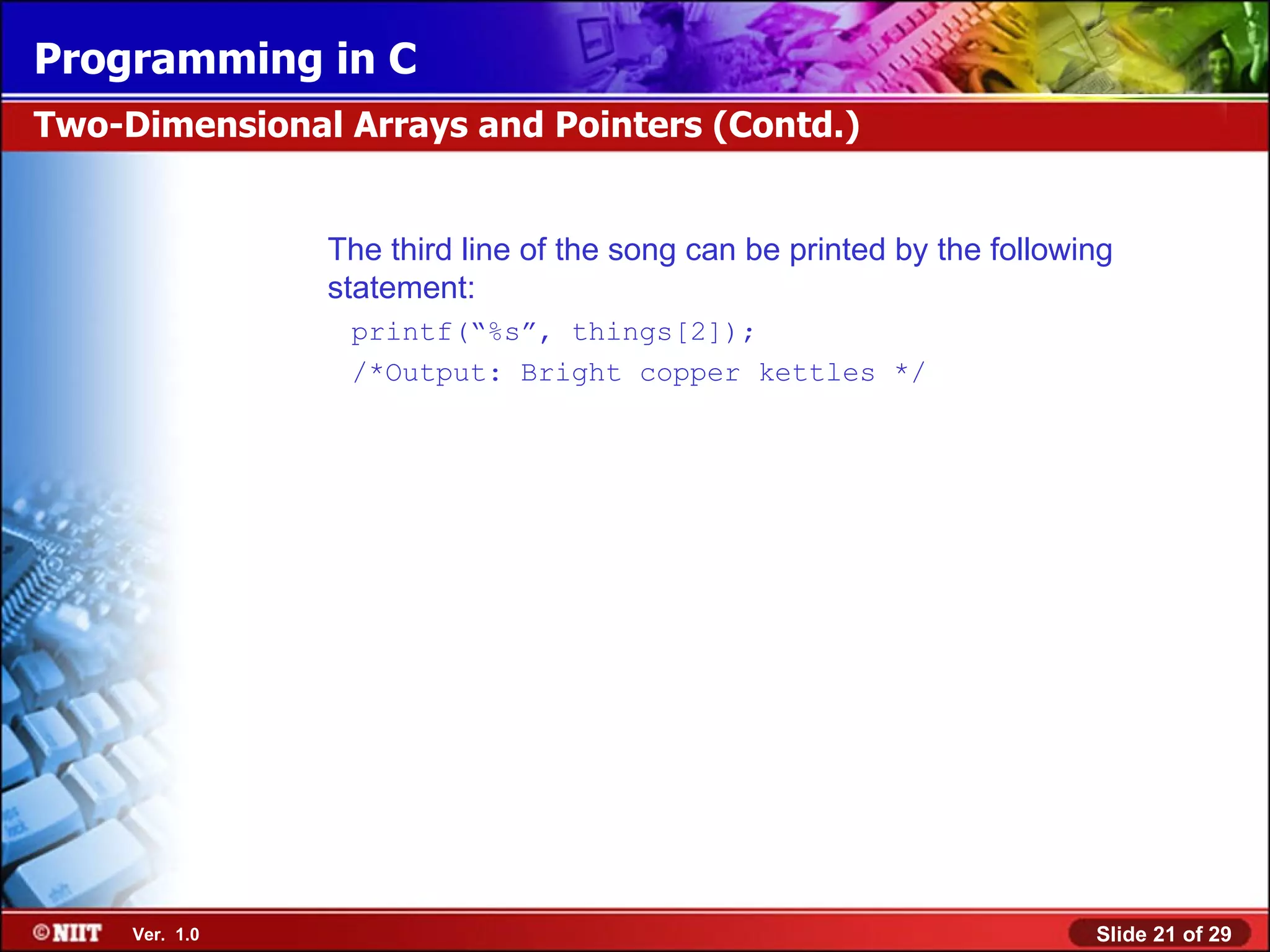 Programming in C

Two-Dimensional Arrays and Pointers (Contd.)

The third line of the song can be printed by the following statement:

printf(“%s”, things[2]);

/*Output: Bright copper kettles */

©NIIT Ver. 1.0

Slide 21 of 29